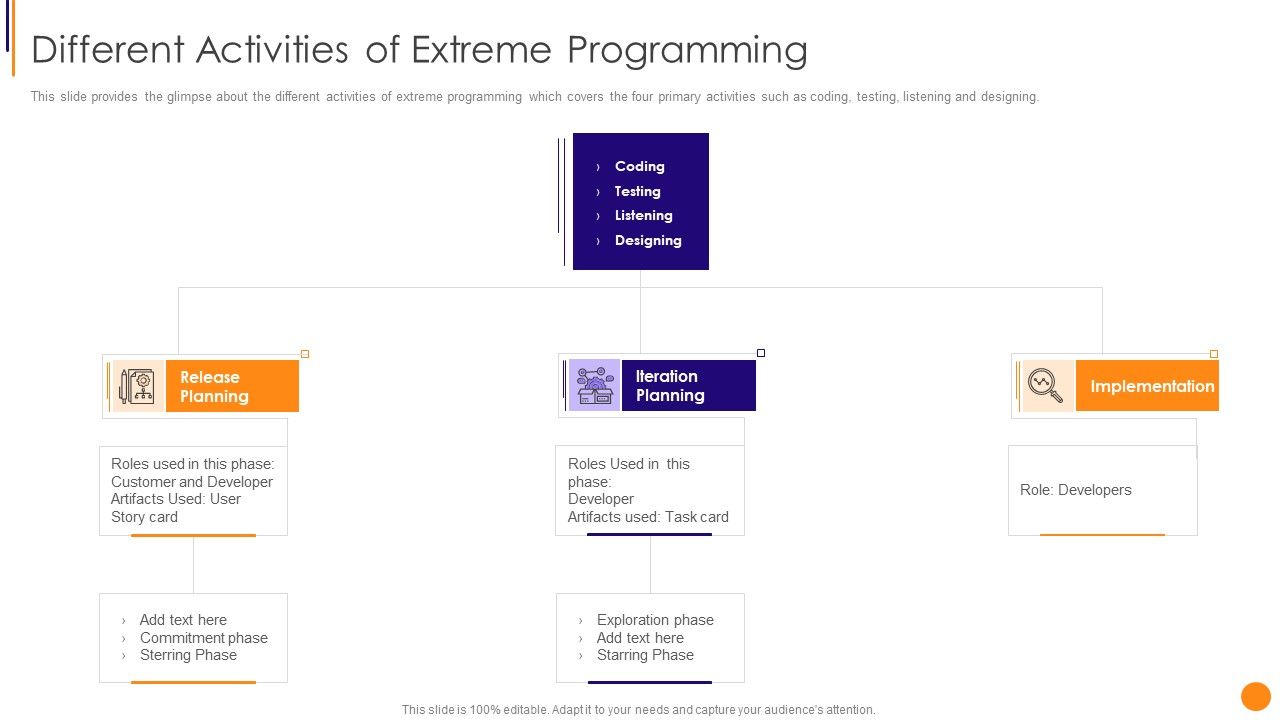 Different Activities of Extreme Programming

This slide provides the glimpse about the different activities of extreme programming which covers the four primary activities such as coding, testing, listening and designing.

› Coding
› Testing
› Listening
› Designing

Release Planning

Roles used in this phase: Customer and Developer
Artifacts Used: User Story card

› Add text here
› Commitment phase
› Sterring Phase

Iteration Planning

Roles Used in this phase:
Developer
Artifacts used: Task card

› Exploration phase
› Add text here
› Starring Phase

Implementation

Role: Developers

This slide is 100% editable. Adapt it to your needs and capture your audience's attention.